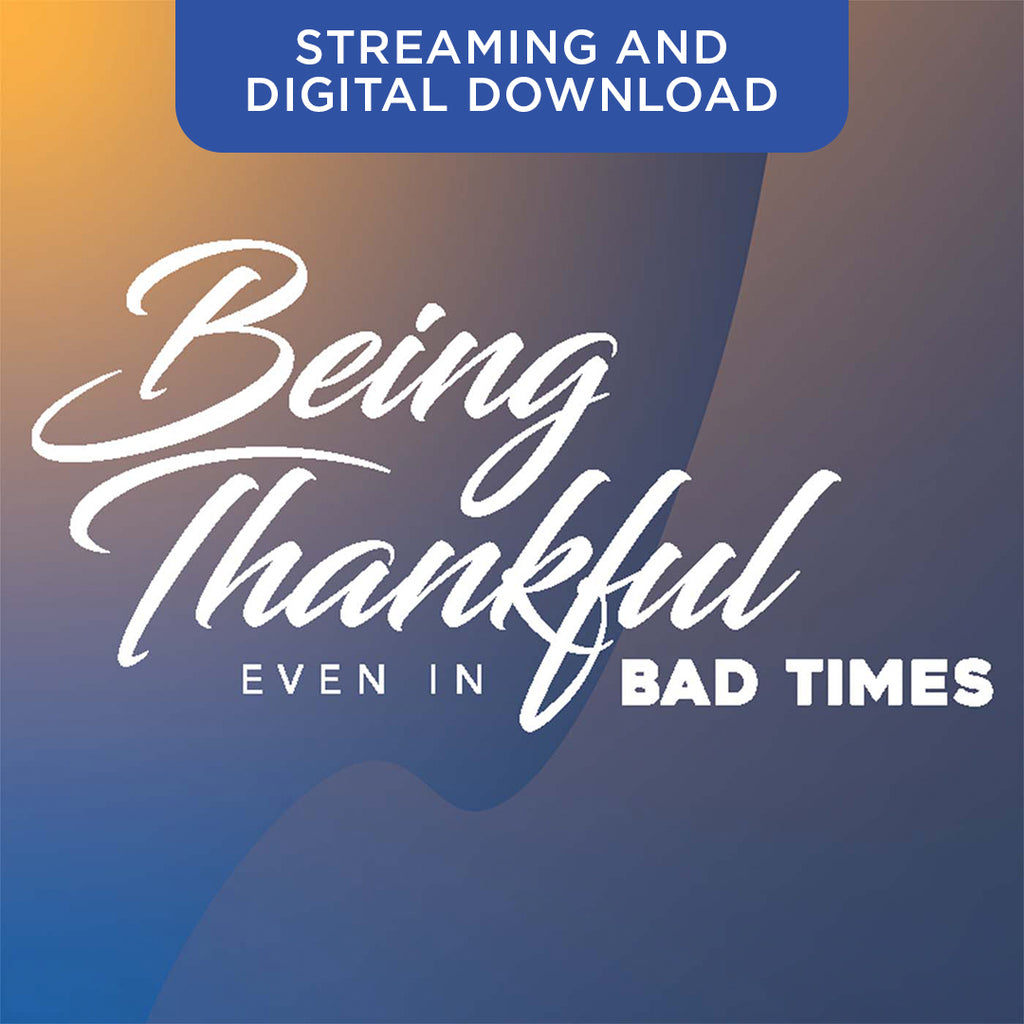 STREAMING AND DIGITAL DOWNLOAD

Being Thankful
EVEN IN BAD TIMES